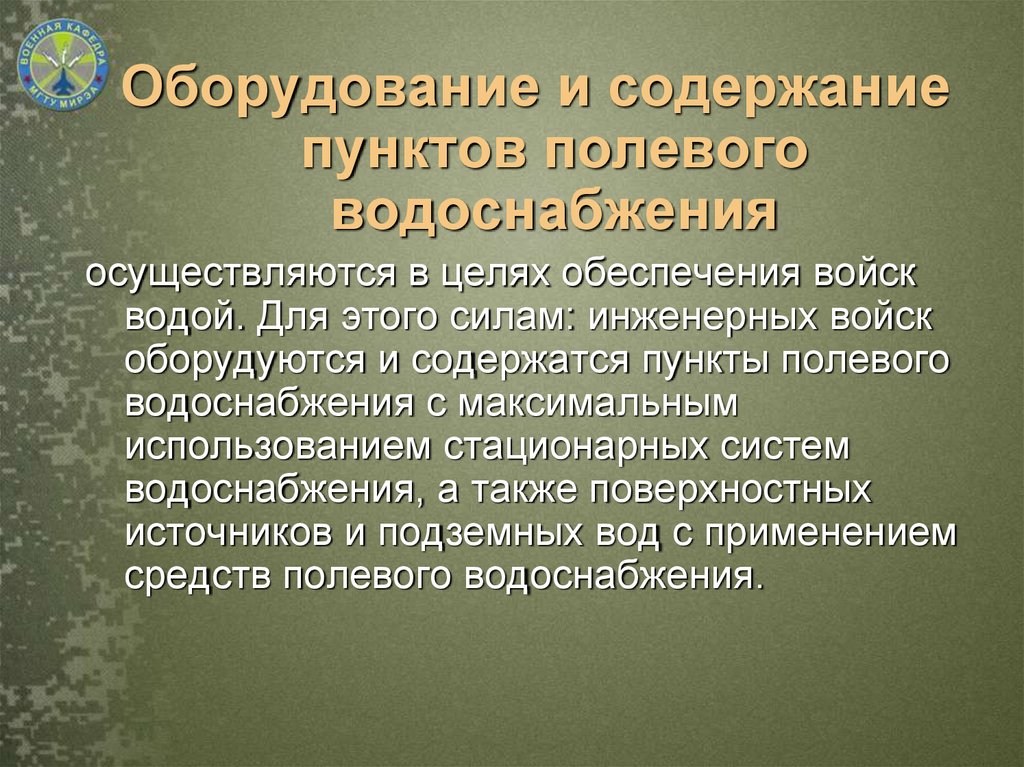 ВОЕННАЯ КАФЕДРА МГТУ МИРЭА

Оборудование и содержание пунктов полевого водоснабжения

осуществляются в целях обеспечения войск водой. Для этого силам: инженерных войск оборудуются и содержатся пункты полевого водоснабжения с максимальным использованием стационарных систем водоснабжения, а также поверхностных источников и подземных вод с применением средств полевого водоснабжения.